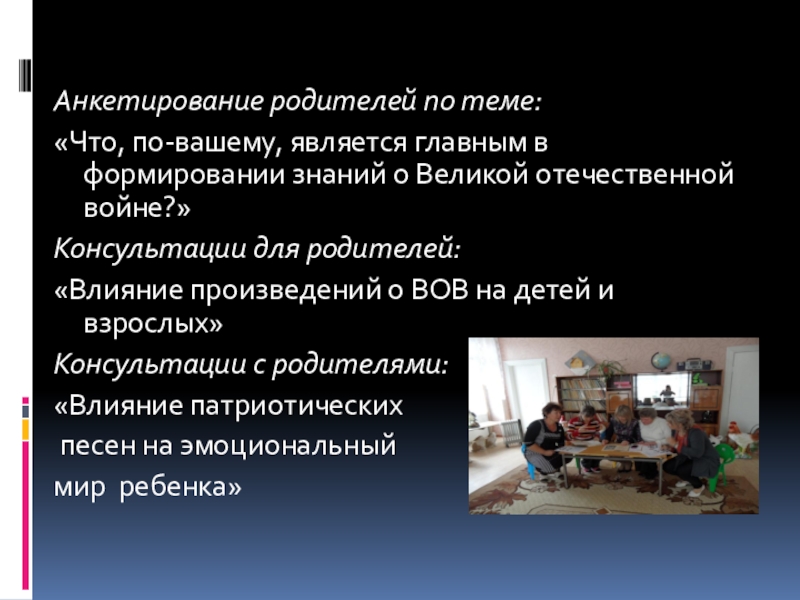 Анкетирование родителей по теме:

«Что, по-вашему, является главным в формировании знаний о Великой отечественной войне?»

Консультации для родителей:

«Влияние произведений о ВОВ на детей и взрослых»

Консультации с родителями:

«Влияние патриотических

песен на эмоциональный

мир ребенка»